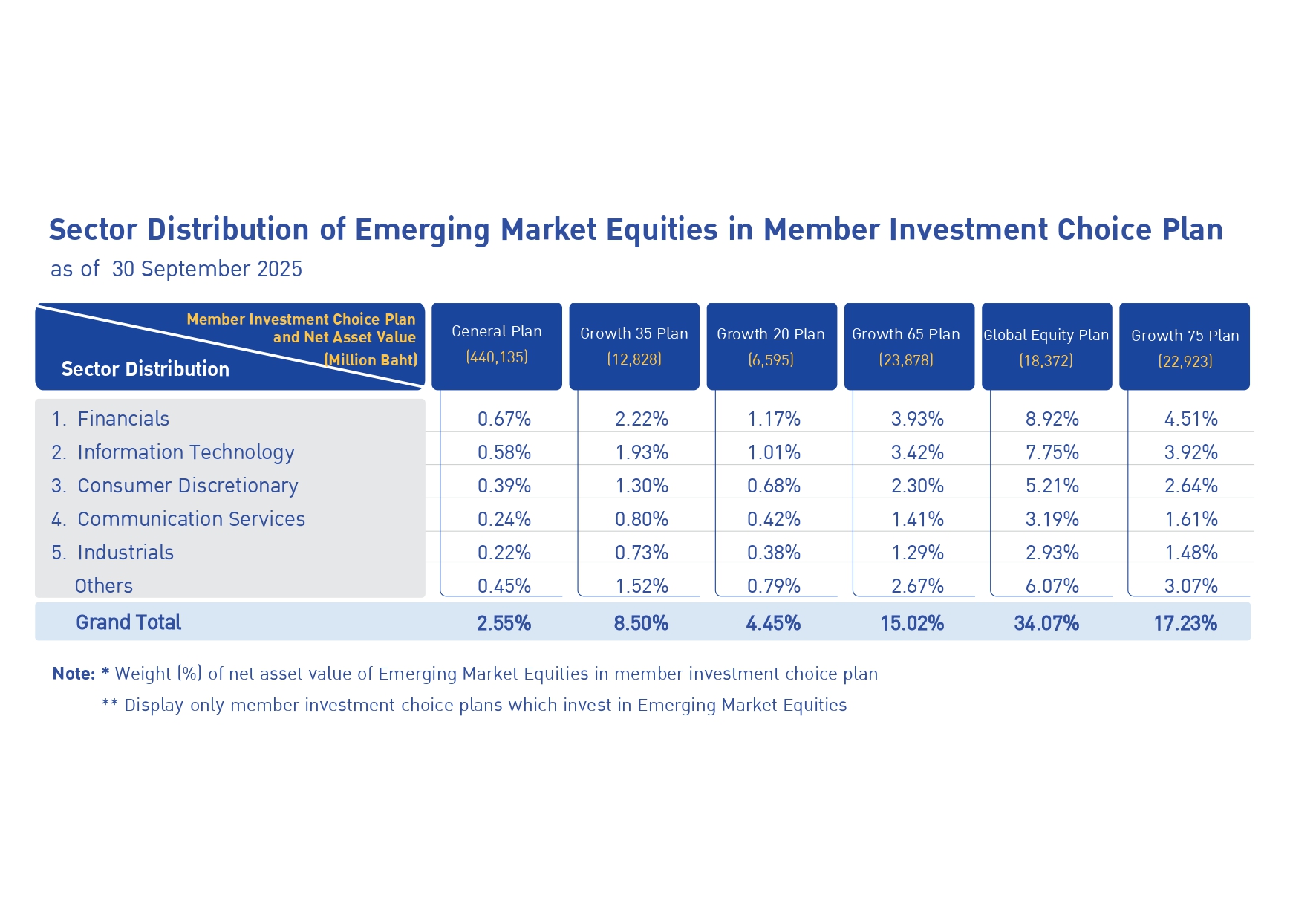 Sector Distribution of Emerging Market Equities in Member Investment Choice Plan
as of 30 September 2025

| Member Investment Choice Plan and Net Asset Value (Million Baht) / Sector Distribution | General Plan (440,135) | Growth 35 Plan (12,828) | Growth 20 Plan (6,595) | Growth 65 Plan (23,878) | Global Equity Plan (18,372) | Growth 75 Plan (22,923) |
|---|---|---|---|---|---|---|
| 1. Financials | 0.67% | 2.22% | 1.17% | 3.93% | 8.92% | 4.51% |
| 2. Information Technology | 0.58% | 1.93% | 1.01% | 3.42% | 7.75% | 3.92% |
| 3. Consumer Discretionary | 0.39% | 1.30% | 0.68% | 2.30% | 5.21% | 2.64% |
| 4. Communication Services | 0.24% | 0.80% | 0.42% | 1.41% | 3.19% | 1.61% |
| 5. Industrials | 0.22% | 0.73% | 0.38% | 1.29% | 2.93% | 1.48% |
| Others | 0.45% | 1.52% | 0.79% | 2.67% | 6.07% | 3.07% |
| Grand Total | 2.55% | 8.50% | 4.45% | 15.02% | 34.07% | 17.23% |

Note: * Weight (%) of net asset value of Emerging Market Equities in member investment choice plan
** Display only member investment choice plans which invest in Emerging Market Equities